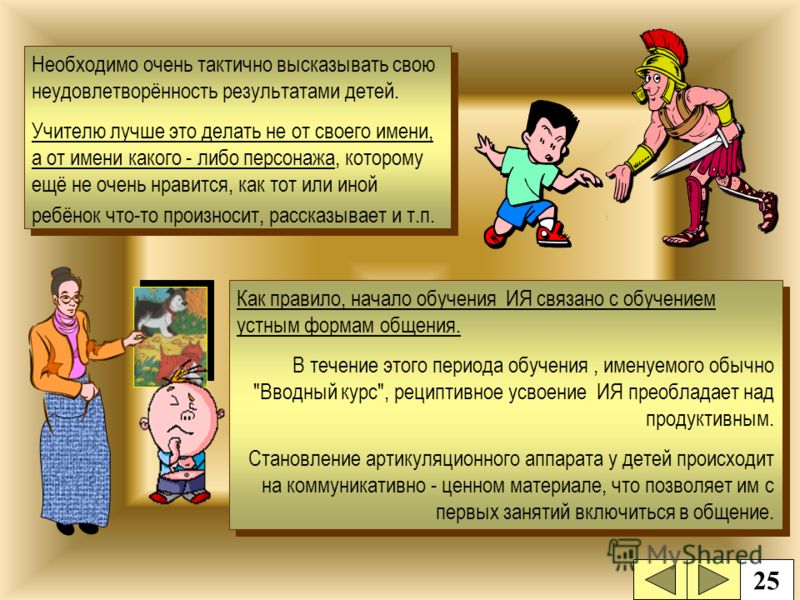 Необходимо очень тактично высказывать свою неудовлетворённость результатами детей.

Учителю лучше это делать не от своего имени, а от имени какого - либо персонажа, которому ещё не очень нравится, как тот или иной ребёнок что-то произносит, рассказывает и т.п.

Как правило, начало обучения ИЯ связано с обучением устным формам общения.

В течение этого периода обучения , именуемого обычно "Вводный курс", рециптивное усвоение ИЯ преобладает над продуктивным.

Становление артикуляционного аппарата у детей происходит на коммуникативно - ценном материале, что позволяет им с первых занятий включиться в общение.

MyShared

25